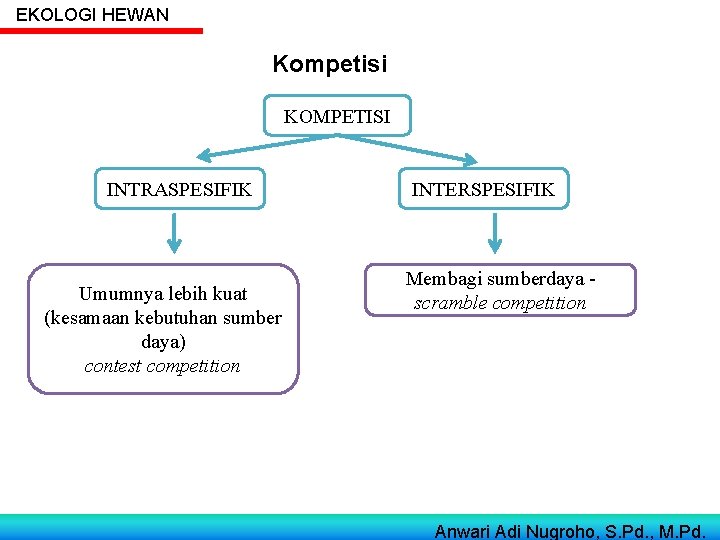 EKOLOGI HEWAN

Kompetisi

KOMPETISI

INTRASPESIFIK

INTERSPESIFIK

Umumnya lebih kuat (kesamaan kebutuhan sumber daya) contest competition

Membagi sumberdaya - scramble competition

Anwari Adi Nugroho, S.Pd., M.Pd.